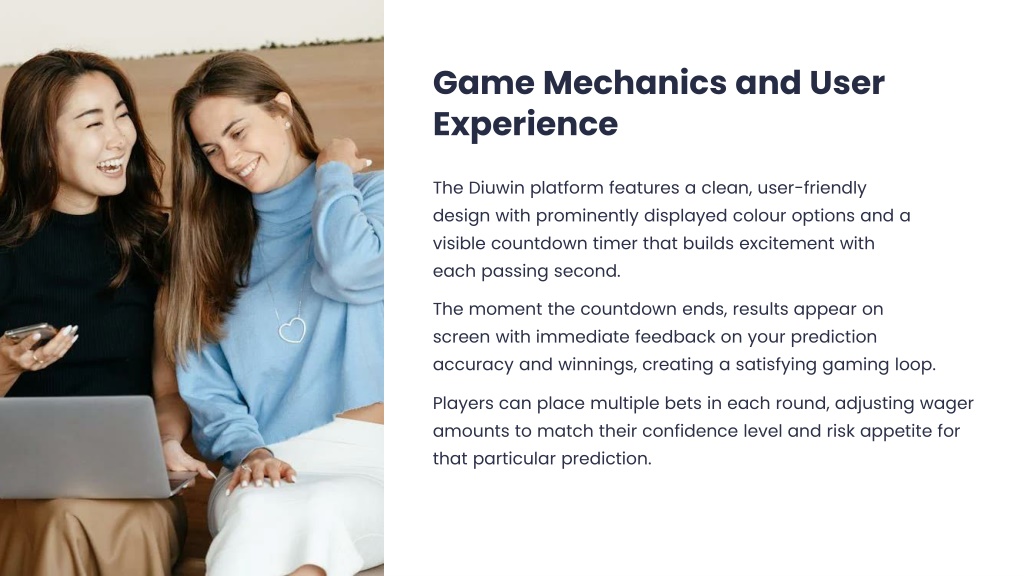 Game Mechanics and User Experience

The Diuwin platform features a clean, user-friendly design with prominently displayed colour options and a visible countdown timer that builds excitement with each passing second.

The moment the countdown ends, results appear on screen with immediate feedback on your prediction accuracy and winnings, creating a satisfying gaming loop.

Players can place multiple bets in each round, adjusting wager amounts to match their confidence level and risk appetite for that particular prediction.